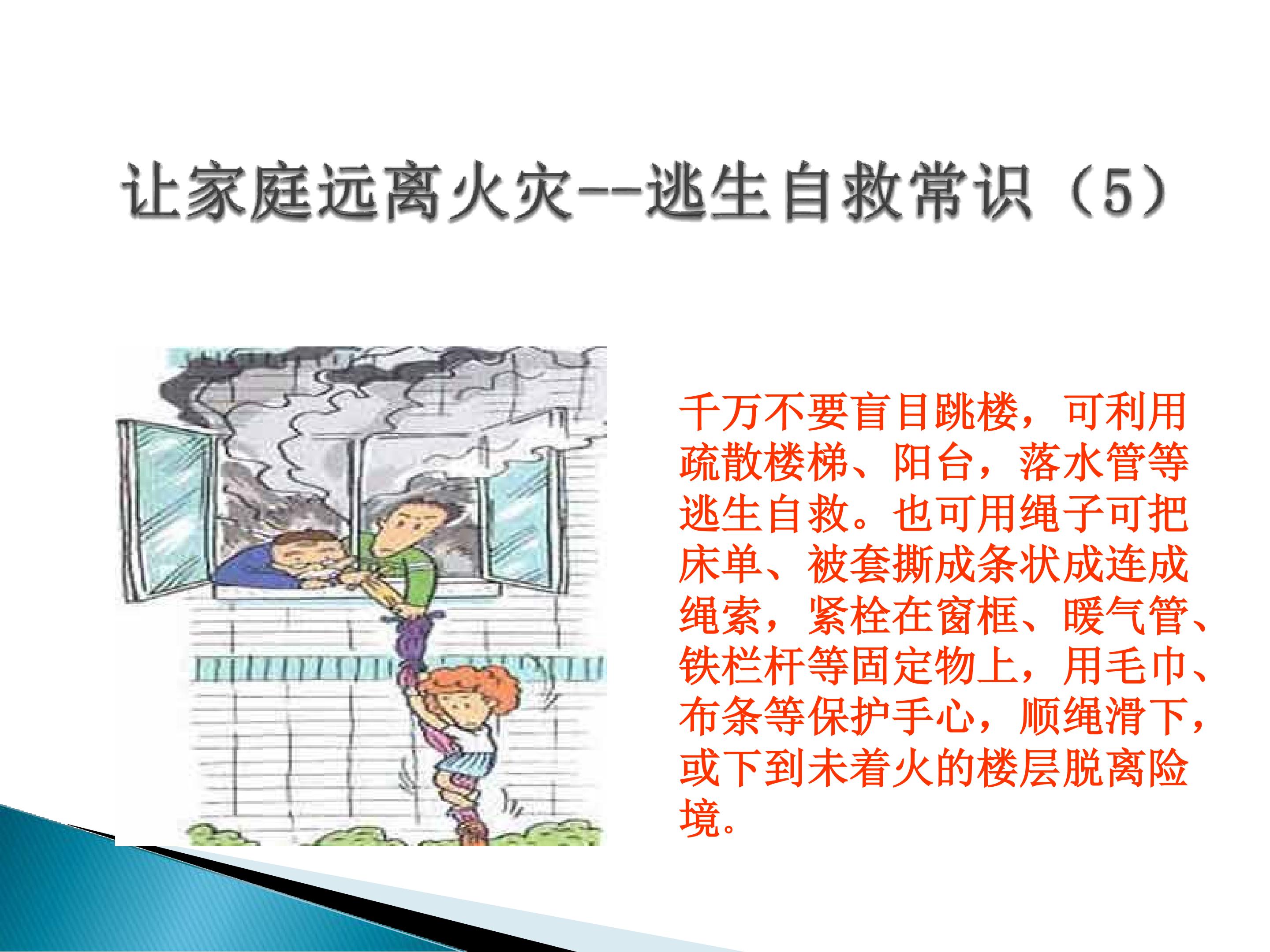 让家庭远离火灾--逃生自救常识（5）

千万不要盲目跳楼，可利用疏散楼梯、阳台，落水管等逃生自救。也可用绳子可把床单、被套撕成条状成连成绳索，紧栓在窗框、暖气管、铁栏杆等固定物上，用毛巾、布条等保护手心，顺绳滑下，或下到未着火的楼层脱离险境。